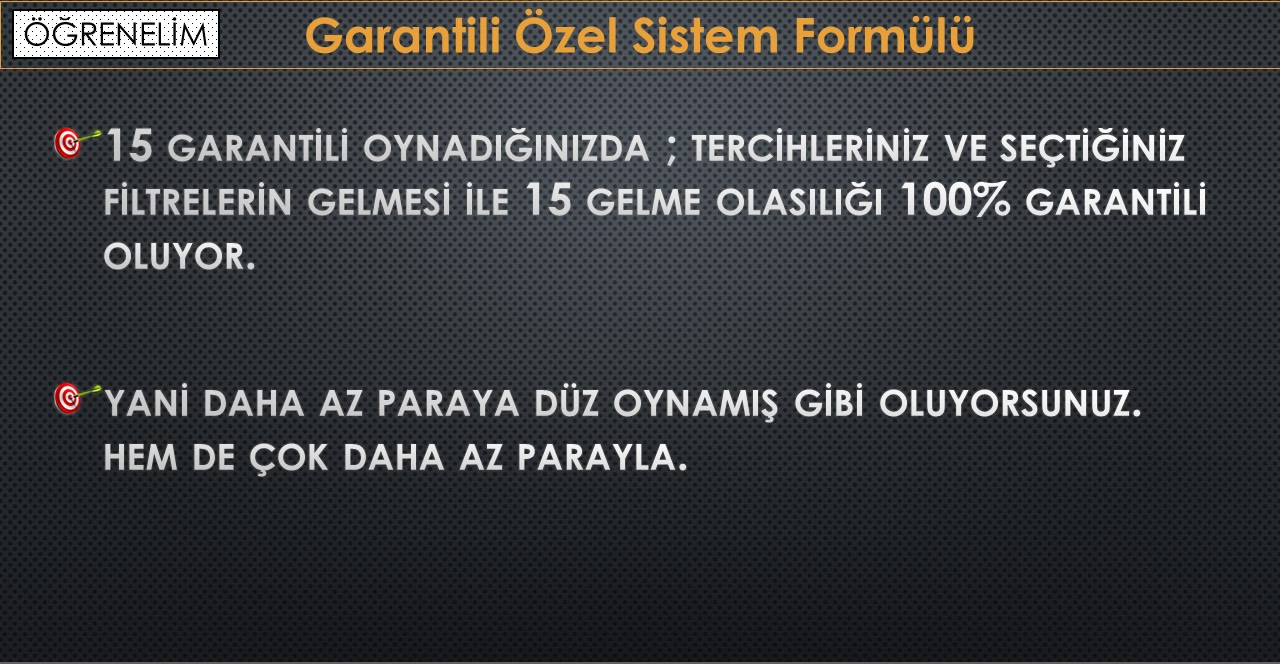 ÖĞRENELİM

Garantili Özel Sistem Formülü

15 GARANTİLİ OYNADIĞINIZDA ; TERCİHLERİNİZ VE SEÇTİĞİNİZ FİLTRELERİN GELMESİ İLE 15 GELME OLASILIĞI 100% GARANTİLİ OLUYOR.

YANİ DAHA AZ PARAYA DÜZ OYNAMIŞ GİBİ OLUYORSUNUZ. HEM DE ÇOK DAHA AZ PARAYLA.